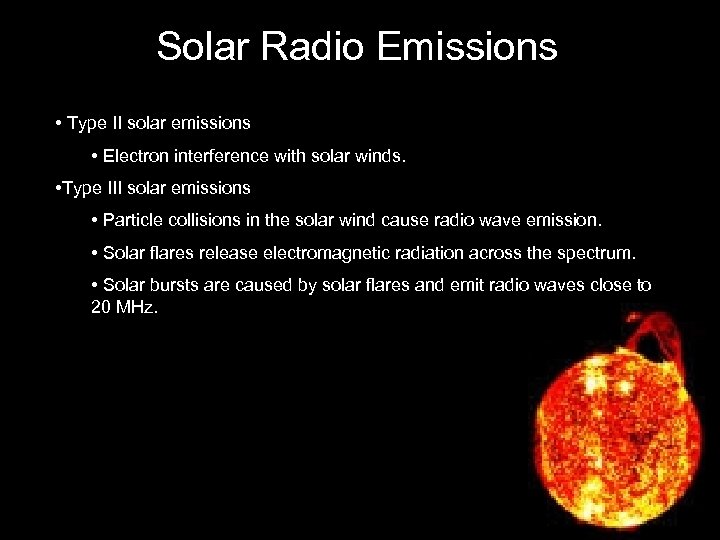 Solar Radio Emissions

• Type II solar emissions

• Electron interference with solar winds.

•Type III solar emissions

• Particle collisions in the solar wind cause radio wave emission.

• Solar flares release electromagnetic radiation across the spectrum.

• Solar bursts are caused by solar flares and emit radio waves close to 20 MHz.